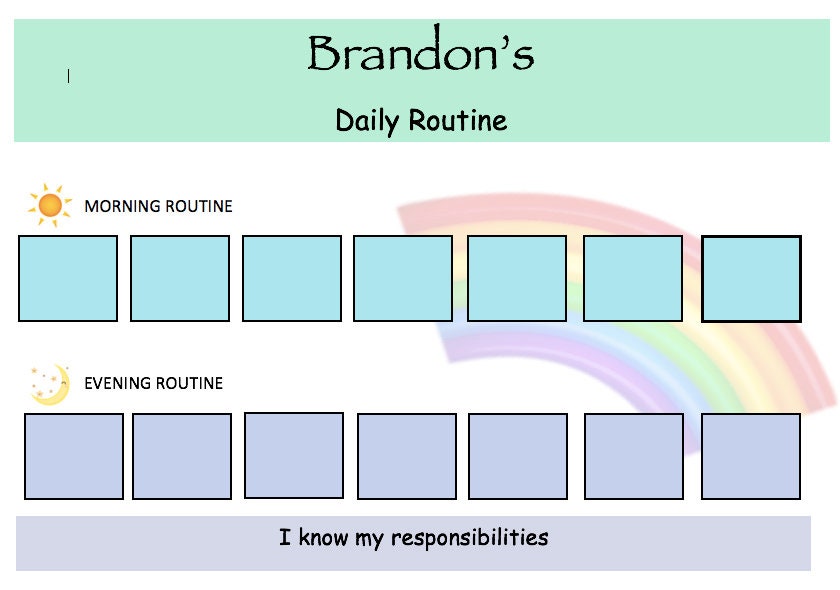 Brandon's

Daily Routine

MORNING ROUTINE

EVENING ROUTINE

I know my responsibilities